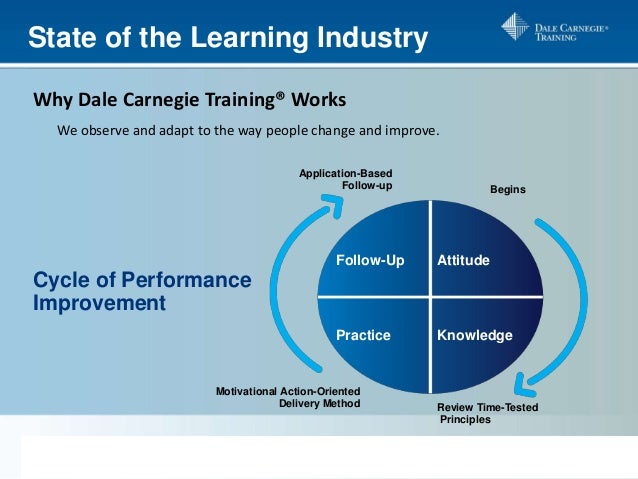 State of the Learning Industry

DALE CARNEGIE®
TRAINING

Why Dale Carnegie Training® Works

We observe and adapt to the way people change and improve.

Cycle of Performance Improvement

Application-Based Follow-up

Begins

Follow-Up

Attitude

Practice

Knowledge

Motivational Action-Oriented Delivery Method

Review Time-Tested Principles